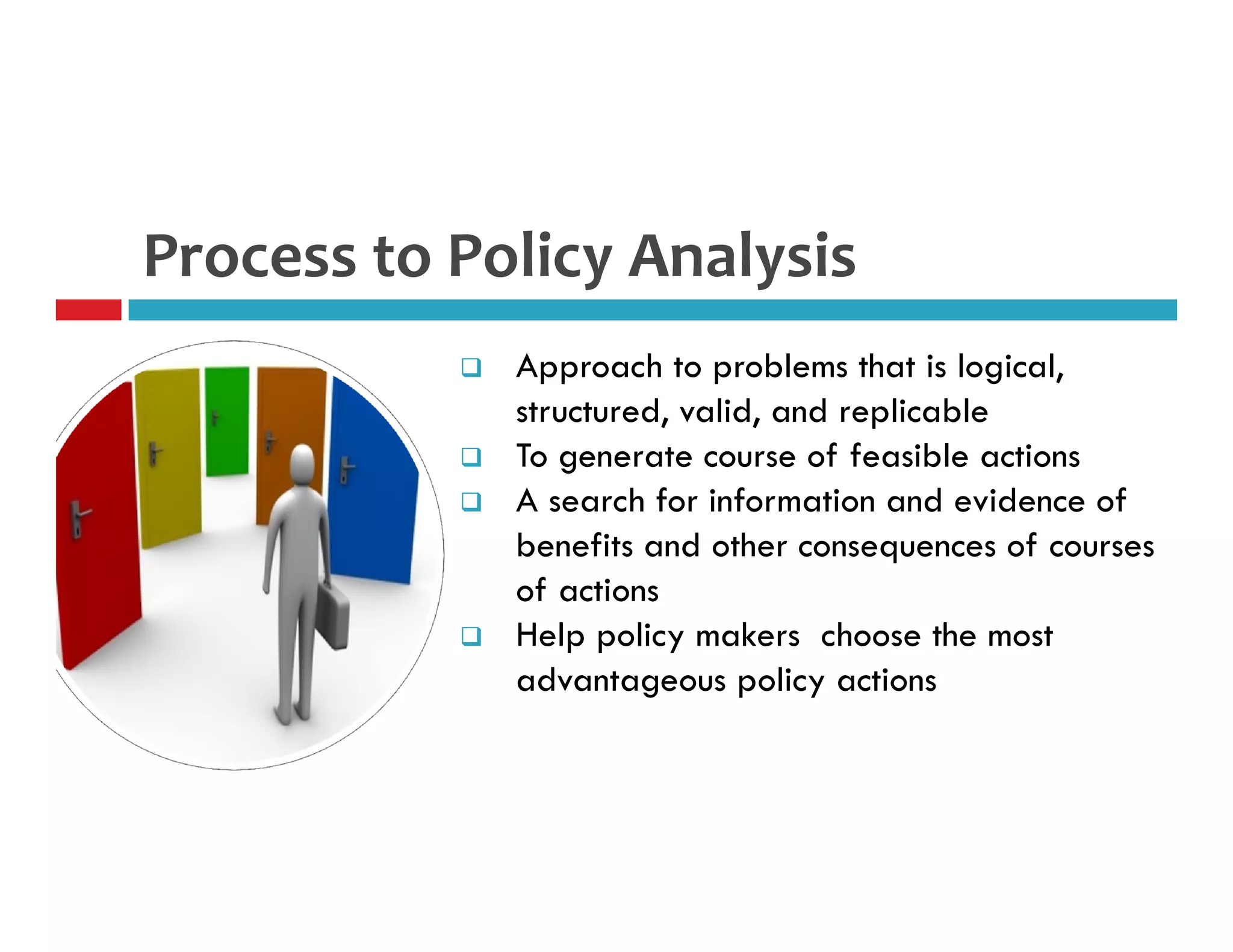 Process to Policy Analysis

❑ Approach to problems that is logical, structured, valid, and replicable
❑ To generate course of feasible actions
❑ A search for information and evidence of benefits and other consequences of courses of actions
❑ Help policy makers  choose the most advantageous policy actions